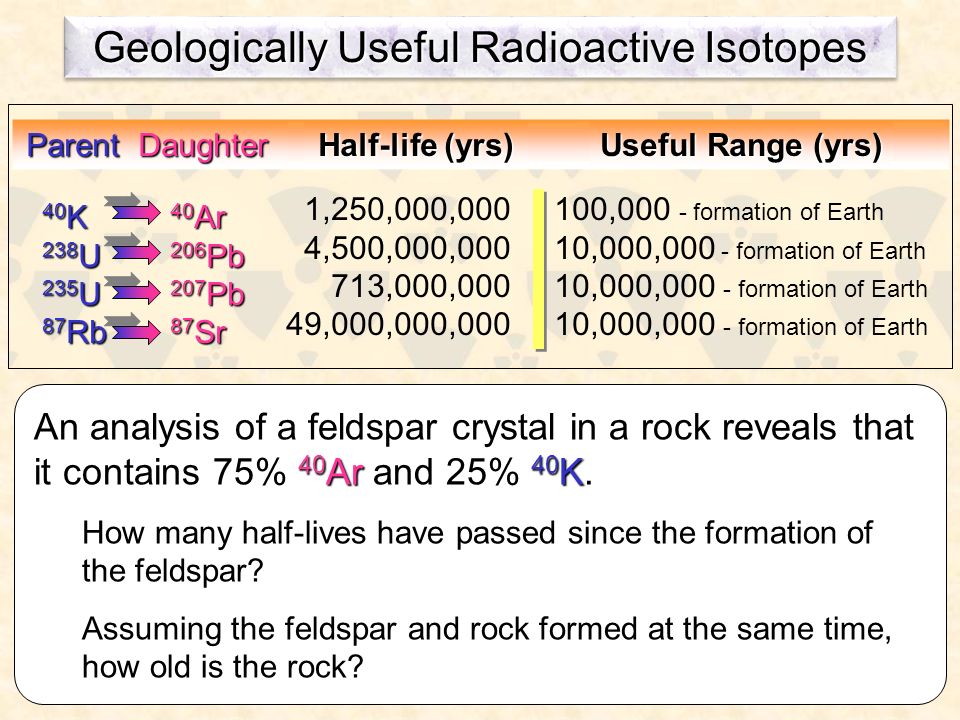 Geologically Useful Radioactive Isotopes

| Parent | Daughter | Half-life (yrs) | Useful Range (yrs) |
|---|---|---|---|
| $^{40}K$ | $^{40}Ar$ | 1,250,000,000 | 100,000 - formation of Earth |
| $^{238}U$ | $^{206}Pb$ | 4,500,000,000 | 10,000,000 - formation of Earth |
| $^{235}U$ | $^{207}Pb$ | 713,000,000 | 10,000,000 - formation of Earth |
| $^{87}Rb$ | $^{87}Sr$ | 49,000,000,000 | 10,000,000 - formation of Earth |

An analysis of a feldspar crystal in a rock reveals that it contains 75% $^{40}Ar$ and 25% $^{40}K$.

How many half-lives have passed since the formation of the feldspar?

Assuming the feldspar and rock formed at the same time, how old is the rock?